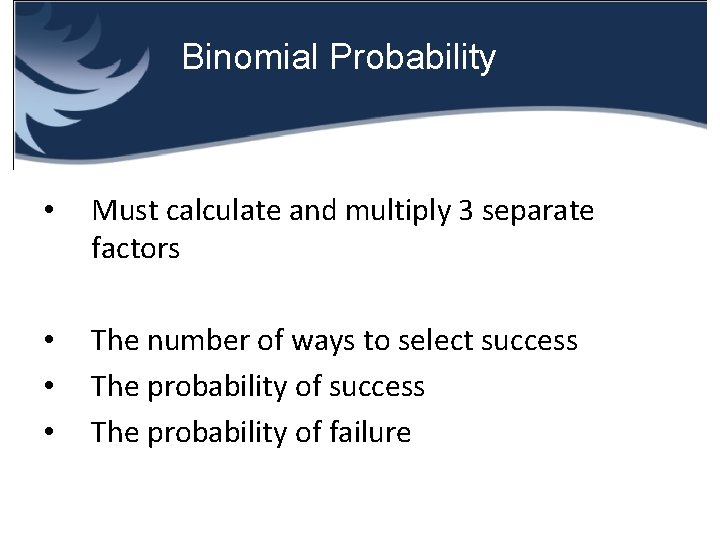 Binomial Probability

• Must calculate and multiply 3 separate factors

• The number of ways to select success
• The probability of success
• The probability of failure